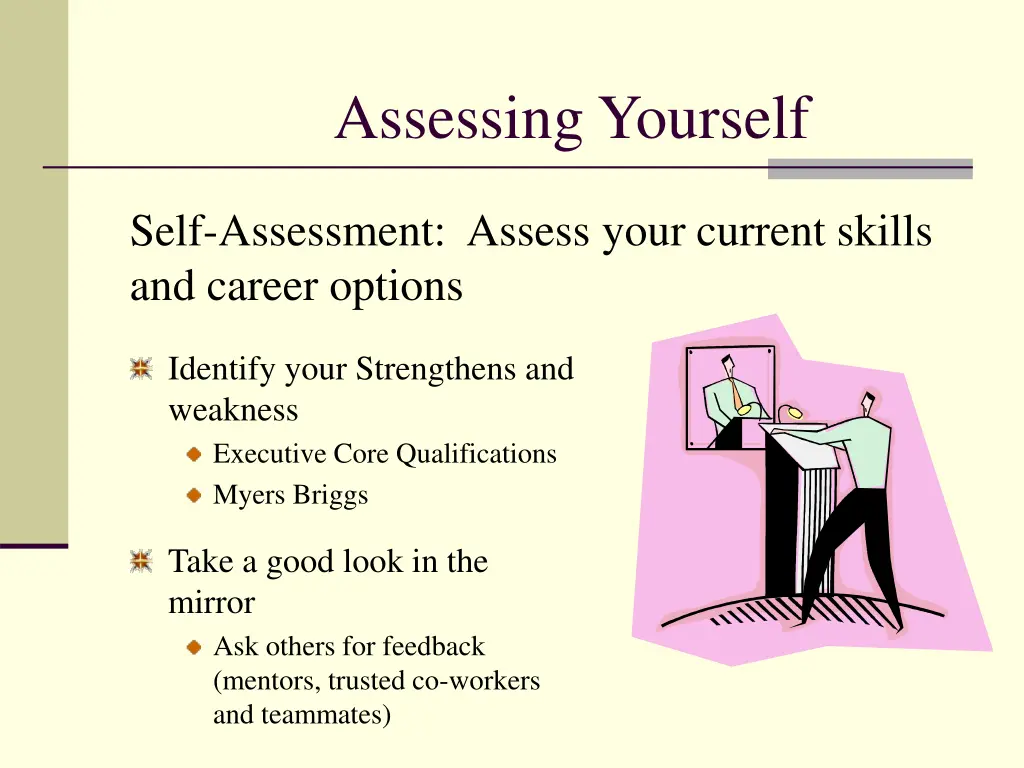 Assessing Yourself

Self-Assessment: Assess your current skills and career options

Identify your Strengthens and weakness

Executive Core Qualifications

Myers Briggs

Take a good look in the mirror

Ask others for feedback (mentors, trusted co-workers and teammates)